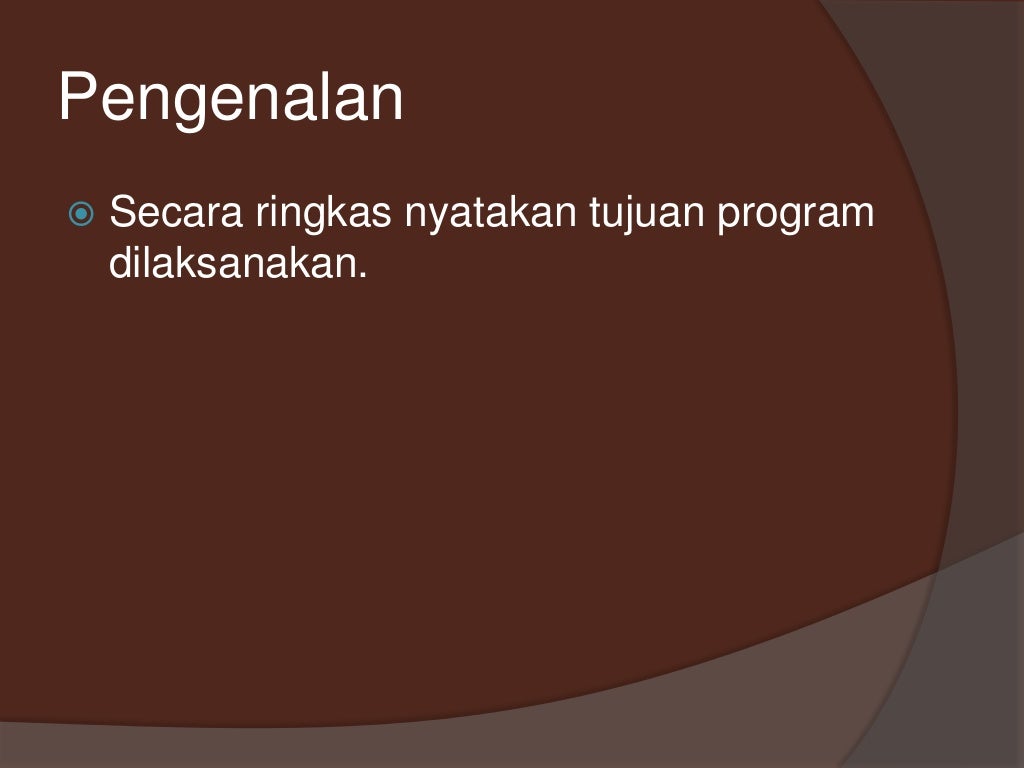 Pengenalan

Secara ringkas nyatakan tujuan program dilaksanakan.